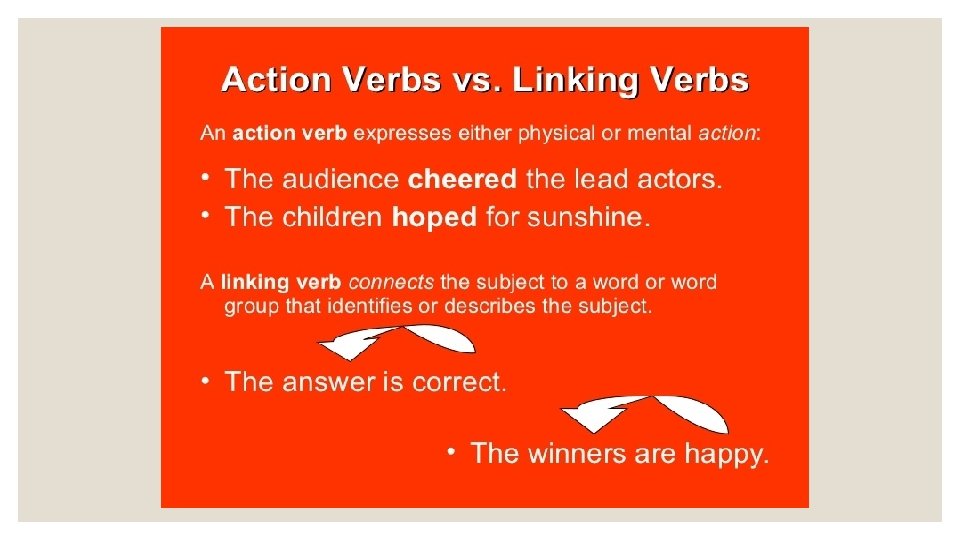 Action Verbs vs. Linking Verbs

An action verb expresses either physical or mental action:

• The audience cheered the lead actors.
• The children hoped for sunshine.

A linking verb connects the subject to a word or word group that identifies or describes the subject.

• The answer is correct.

• The winners are happy.